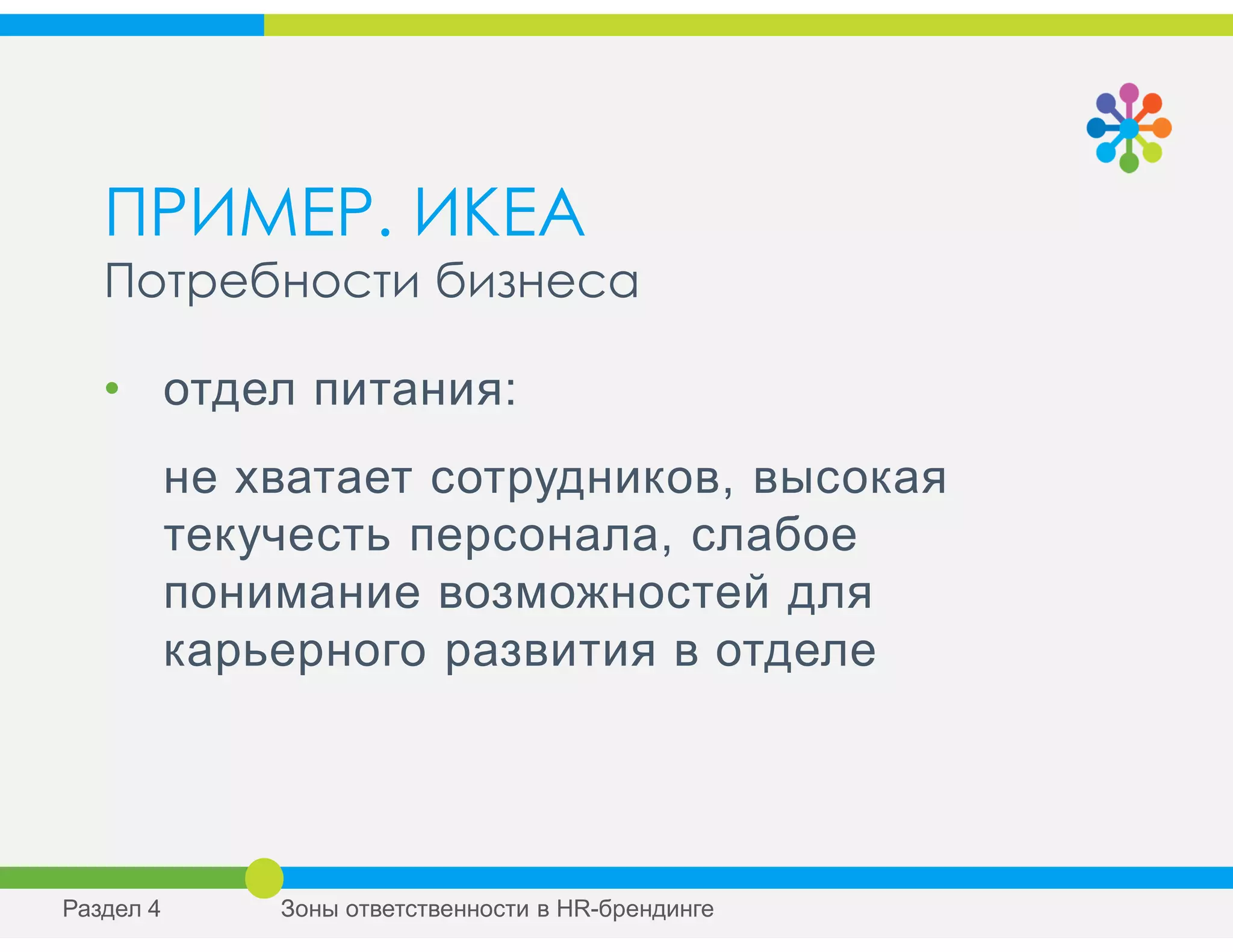 ПРИМЕР. ИКЕА
Потребности бизнеса

• отдел питания:

не хватает сотрудников, высокая текучесть персонала, слабое понимание возможностей для карьерного развития в отделе

Раздел 4

Зоны ответственности в HR-брендинге